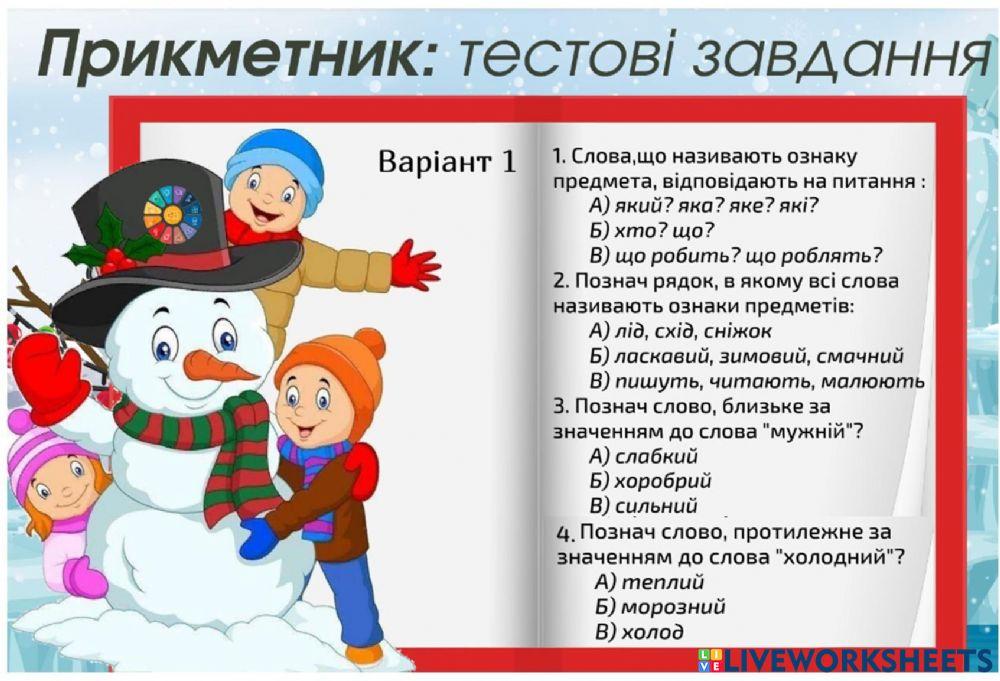 Прикметник: тестові завдання

Варіант 1

1. Слова,що називають ознаку предмета, відповідають на питання :
А) який? яка? яке? які?
Б) хто? що?
В) що робить? що роблять?
2. Познач рядок, в якому всі слова називають ознаки предметів:
А) лід, схід, сніжок
Б) ласкавий, зимовий, смачний
В) пишуть, читають, малюють
3. Познач слово, близьке за значенням до слова "мужній"?
А) слабкий
Б) хоробрий
В) сильний
4. Познач слово, протилежне за значенням до слова "холодний"?
А) теплий
Б) морозний
В) холод

LIVEWORKSHEETS